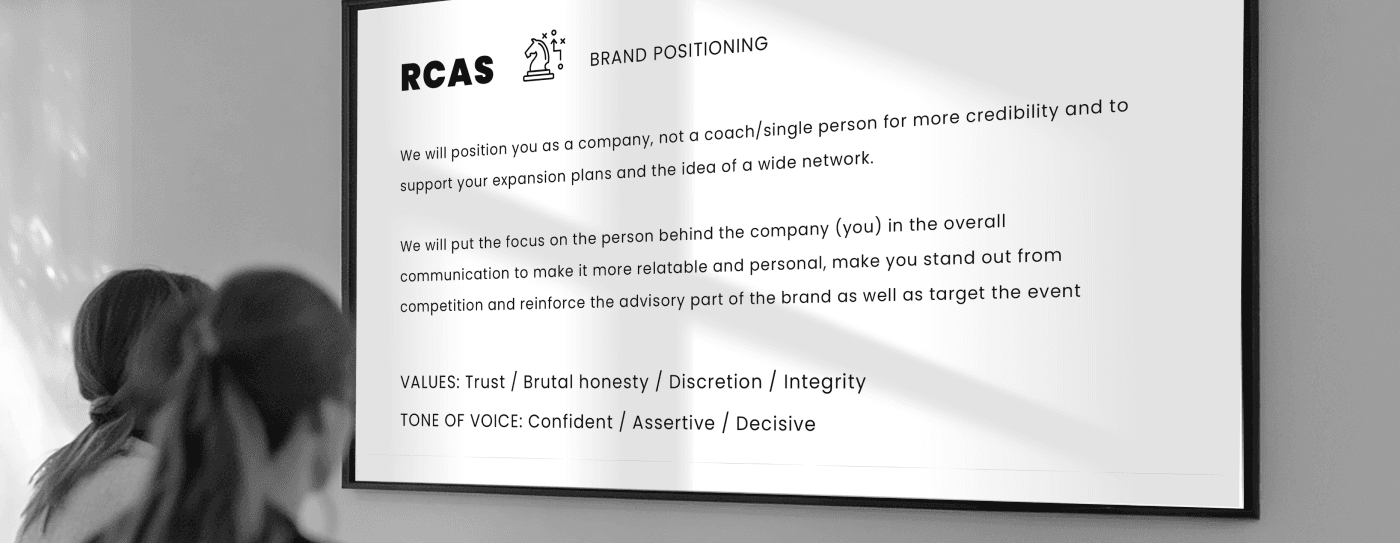 RCAS

BRAND POSITIONING

We will position you as a company, not a coach/single person for more credibility and to support your expansion plans and the idea of a wide network.

We will put the focus on the person behind the company (you) in the overall communication to make it more relatable and personal, make you stand out from competition and reinforce the advisory part of the brand as well as target the event

VALUES: Trust / Brutal honesty / Discretion / Integrity
TONE OF VOICE: Confident / Assertive / Decisive